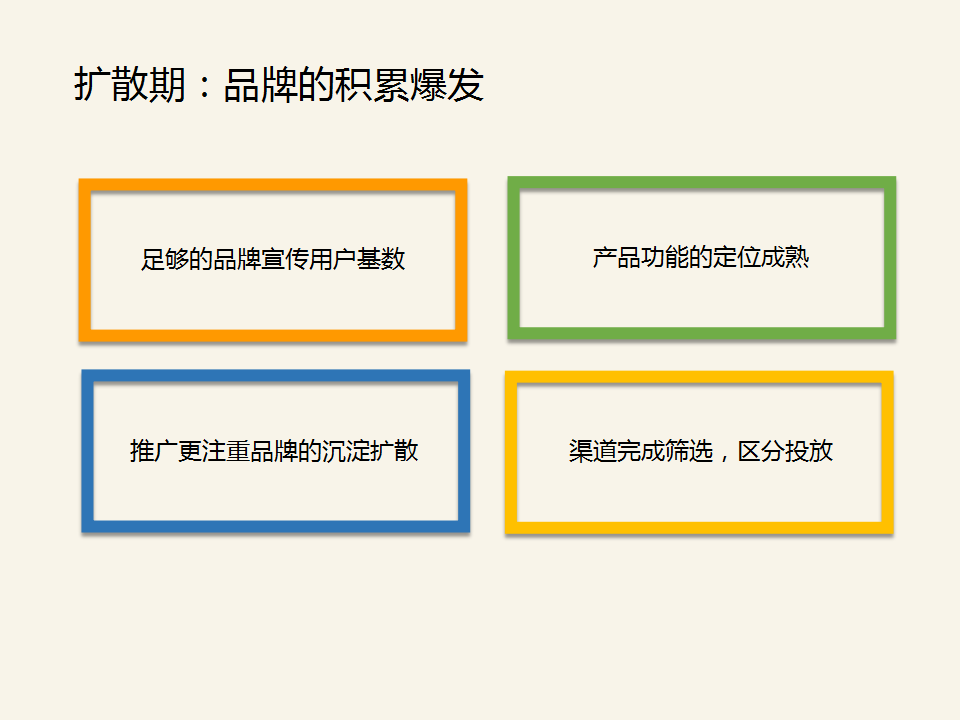 扩散期：品牌的积累爆发

足够的品牌宣传用户基数

产品功能的定位成熟

推广更注重品牌的沉淀扩散

渠道完成筛选，区分投放